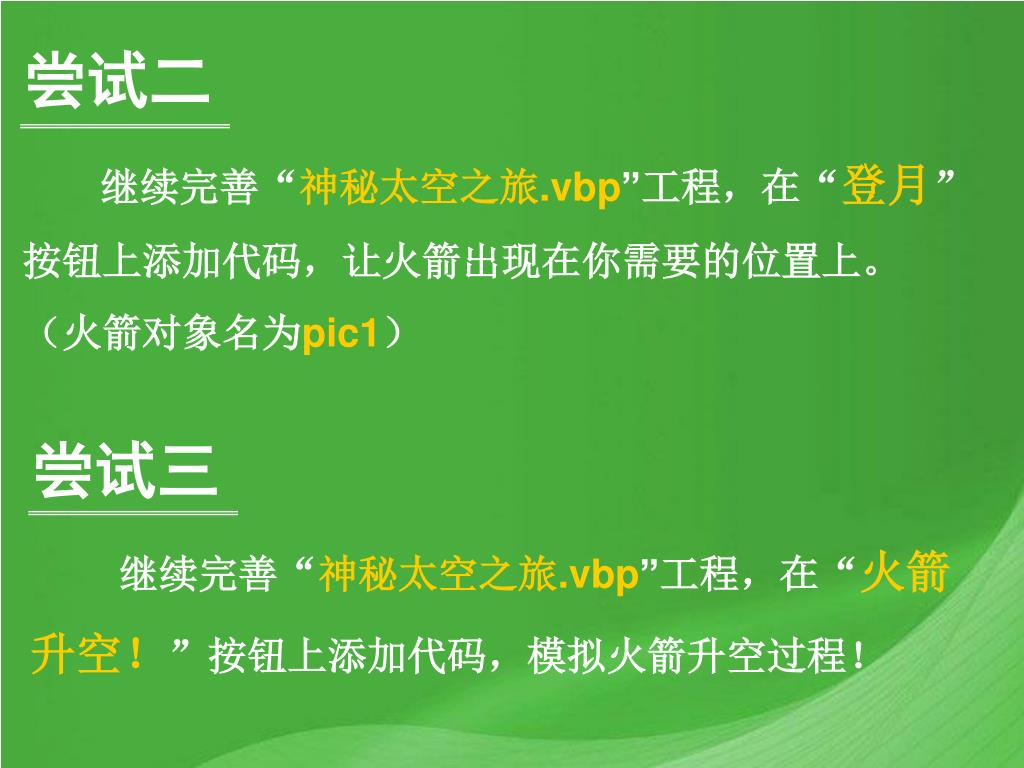 尝试二

继续完善“神秘太空之旅.vbp”工程，在“登月”按钮上添加代码，让火箭出现在你需要的位置上。（火箭对象名为pic1）

尝试三

继续完善“神秘太空之旅.vbp”工程，在“火箭升空！”按钮上添加代码，模拟火箭升空过程！